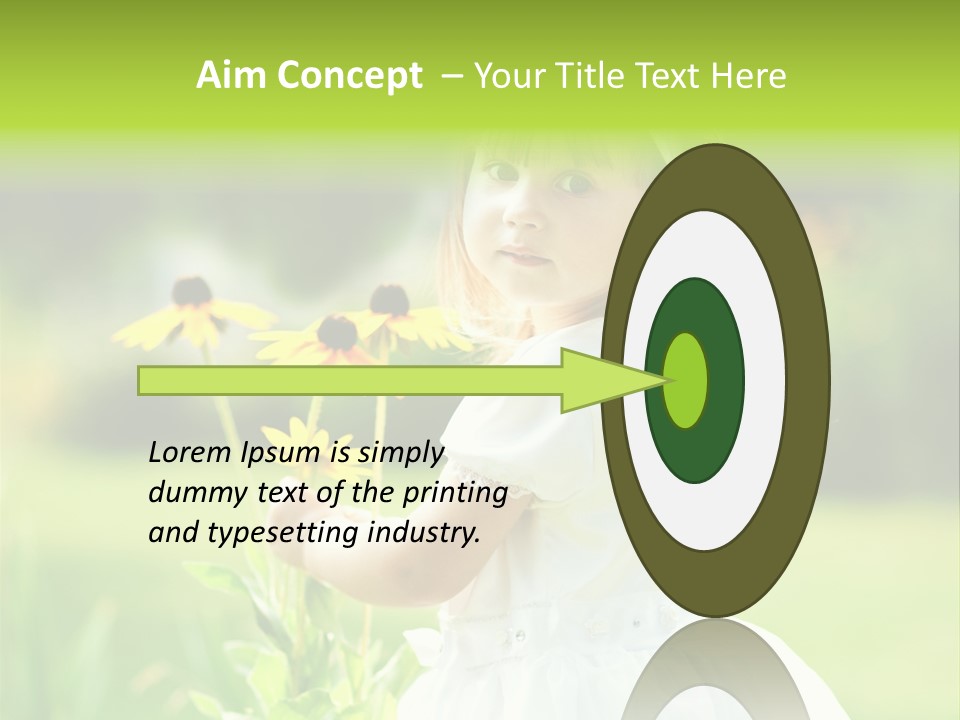 Aim Concept – Your Title Text Here

Lorem Ipsum is simply dummy text of the printing and typesetting industry.